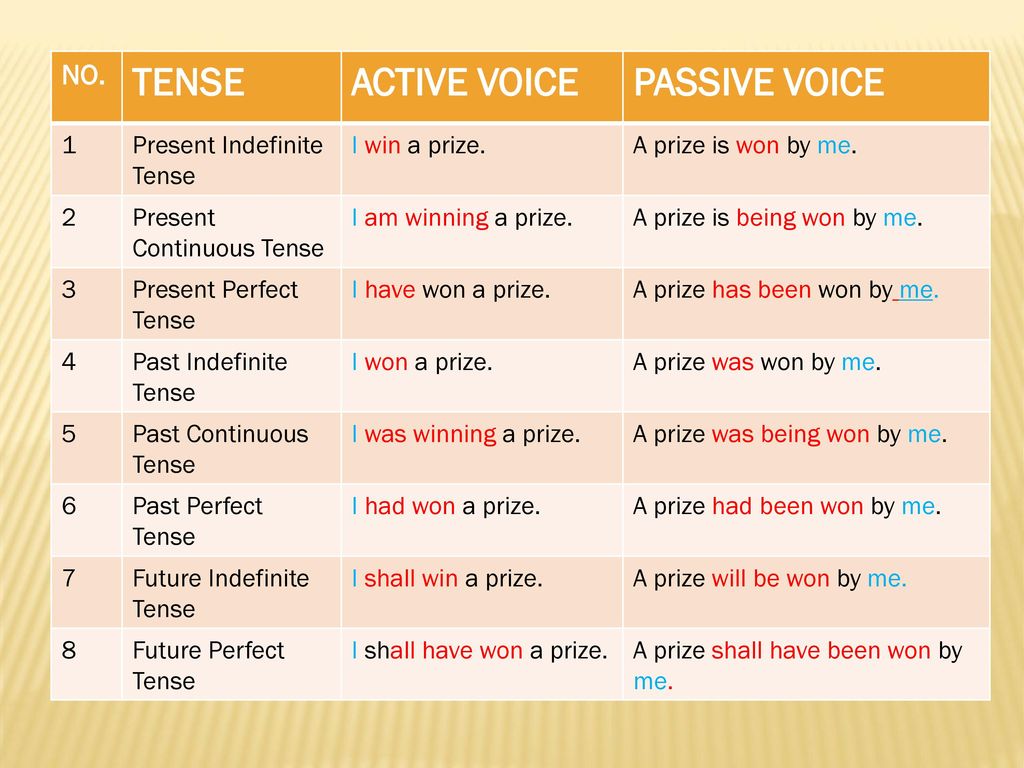 | NO. | TENSE | ACTIVE VOICE | PASSIVE VOICE |
|---|---|---|---|
| 1 | Present Indefinite Tense | I win a prize. | A prize is won by me. |
| 2 | Present Continuous Tense | I am winning a prize. | A prize is being won by me. |
| 3 | Present Perfect Tense | I have won a prize. | A prize has been won by me. |
| 4 | Past Indefinite Tense | I won a prize. | A prize was won by me. |
| 5 | Past Continuous Tense | I was winning a prize. | A prize was being won by me. |
| 6 | Past Perfect Tense | I had won a prize. | A prize had been won by me. |
| 7 | Future Indefinite Tense | I shall win a prize. | A prize will be won by me. |
| 8 | Future Perfect Tense | I shall have won a prize. | A prize shall have been won by me. |